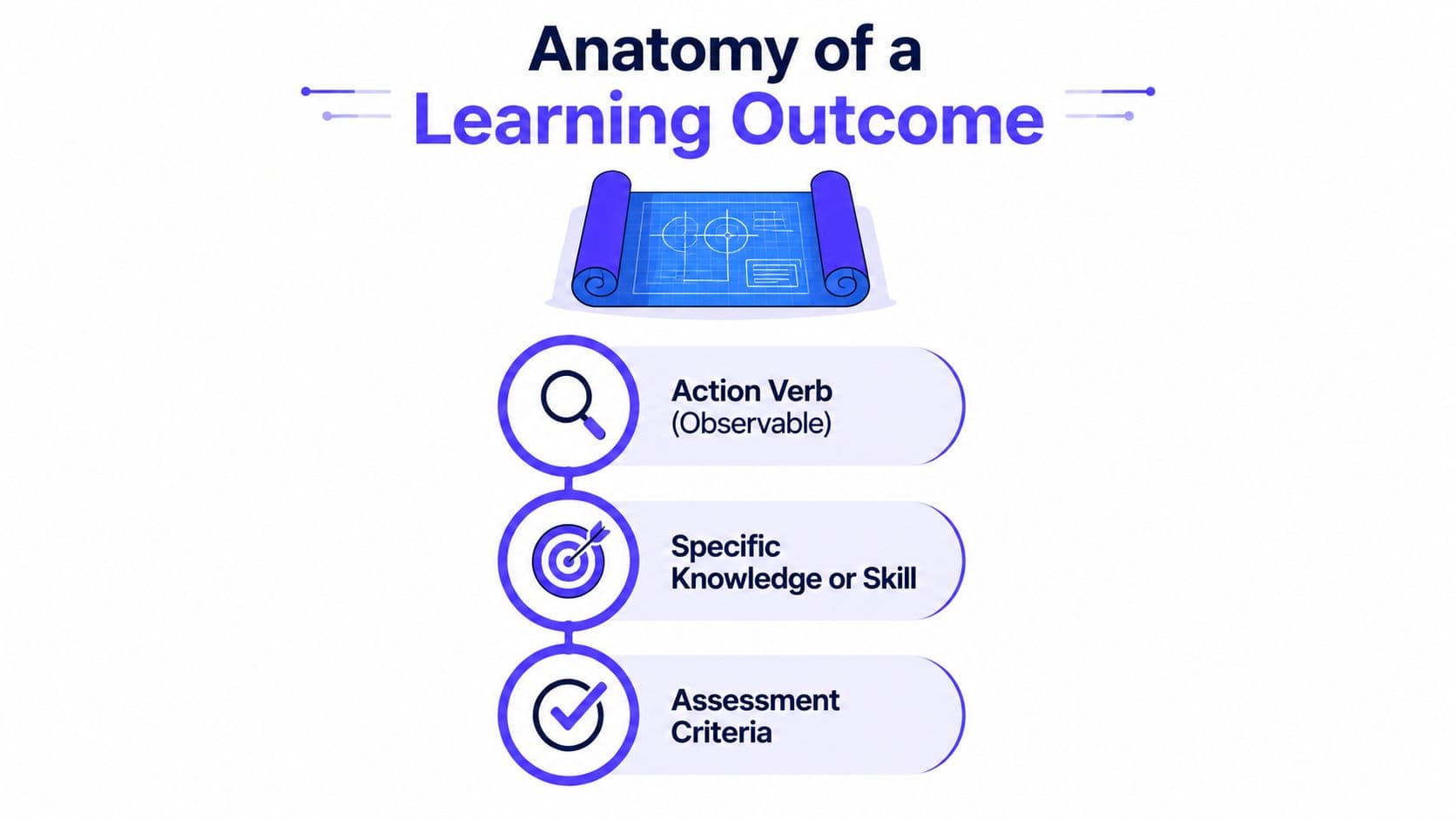 Anatomy of a
Learning Outcome

Action Verb
(Observable)

Specific
Knowledge or Skill

Assessment
Criteria